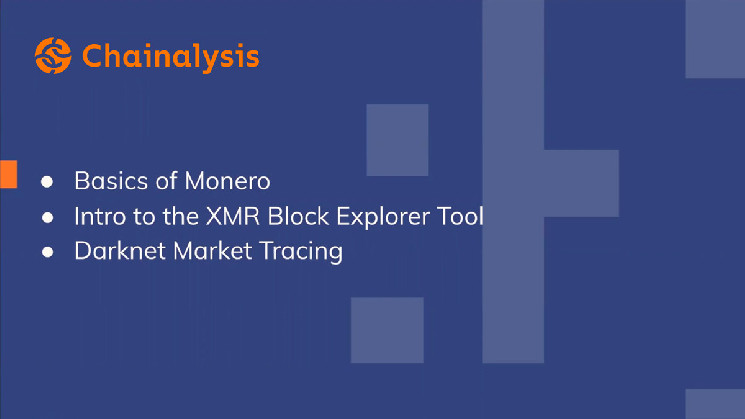 Chainalysis

- Basics of Monero
- Intro to the XMR Block Explorer Tool
- Darknet Market Tracing